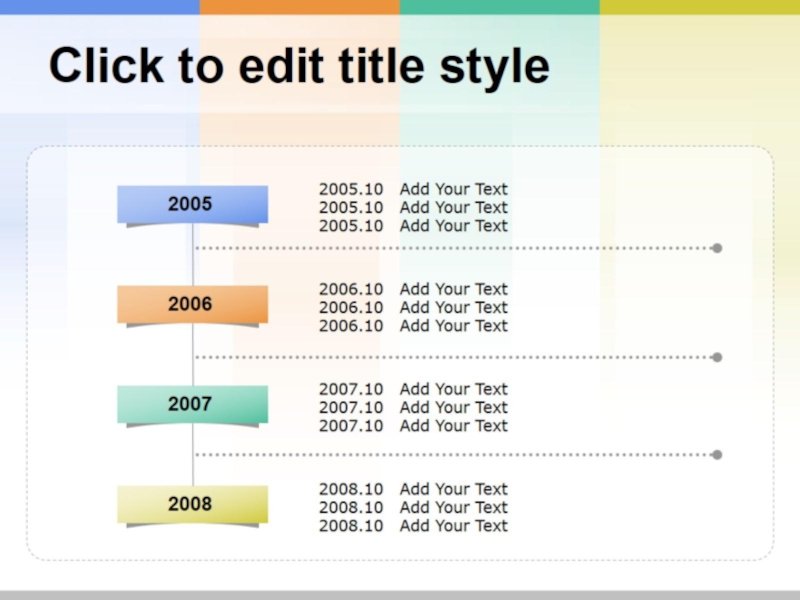 Click to edit title style

2005

2005.10 Add Your Text
2005.10 Add Your Text
2005.10 Add Your Text

2006

2006.10 Add Your Text
2006.10 Add Your Text
2006.10 Add Your Text

2007

2007.10 Add Your Text
2007.10 Add Your Text
2007.10 Add Your Text

2008

2008.10 Add Your Text
2008.10 Add Your Text
2008.10 Add Your Text